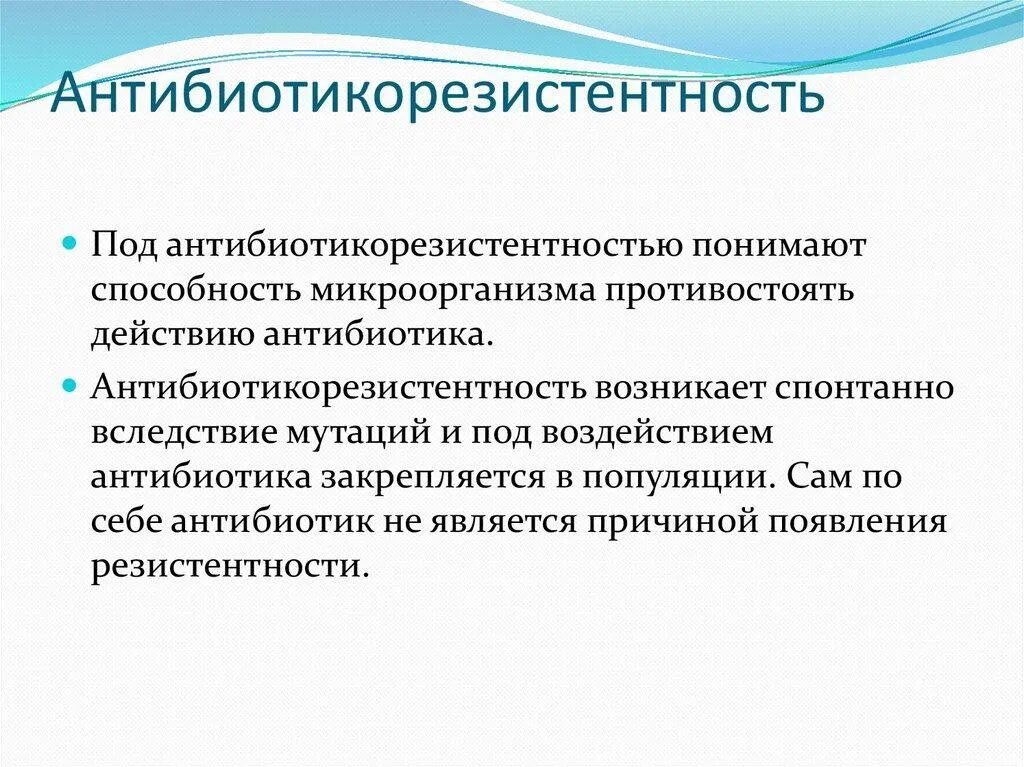 Антибиотикорезистентность

Под антибиотикорезистентностью понимают способность микроорганизма противостоять действию антибиотика.

Антибиотикорезистентность возникает спонтанно вследствие мутаций и под воздействием антибиотика закрепляется в популяции. Сам по себе антибиотик не является причиной появления резистентности.